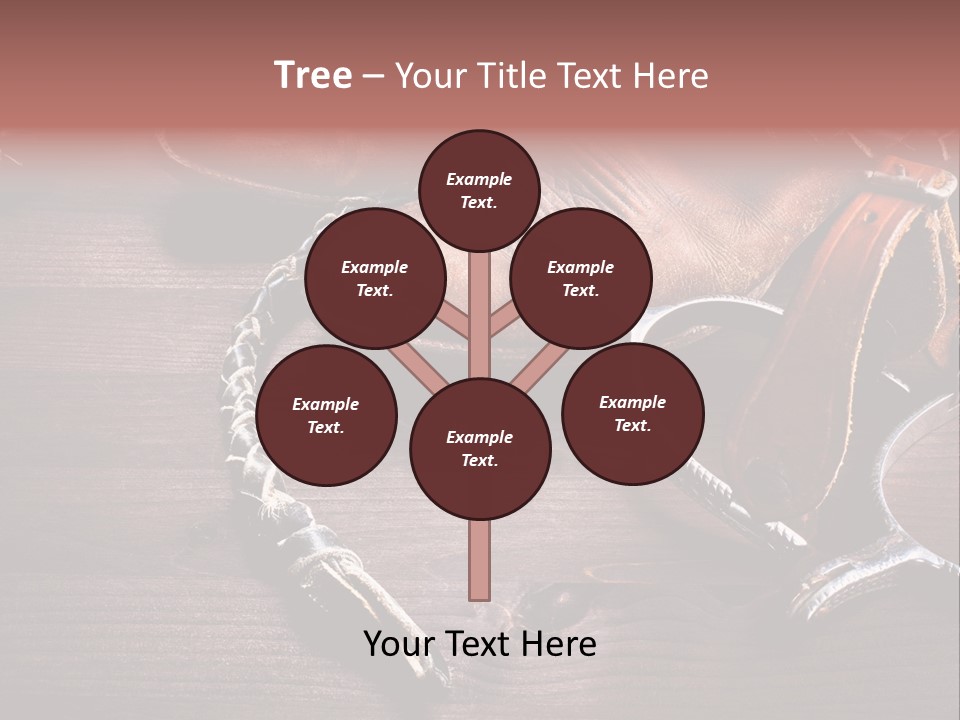 Tree – Your Title Text Here

Example Text.

Example Text.

Example Text.

Example Text.

Example Text.

Example Text.

Your Text Here